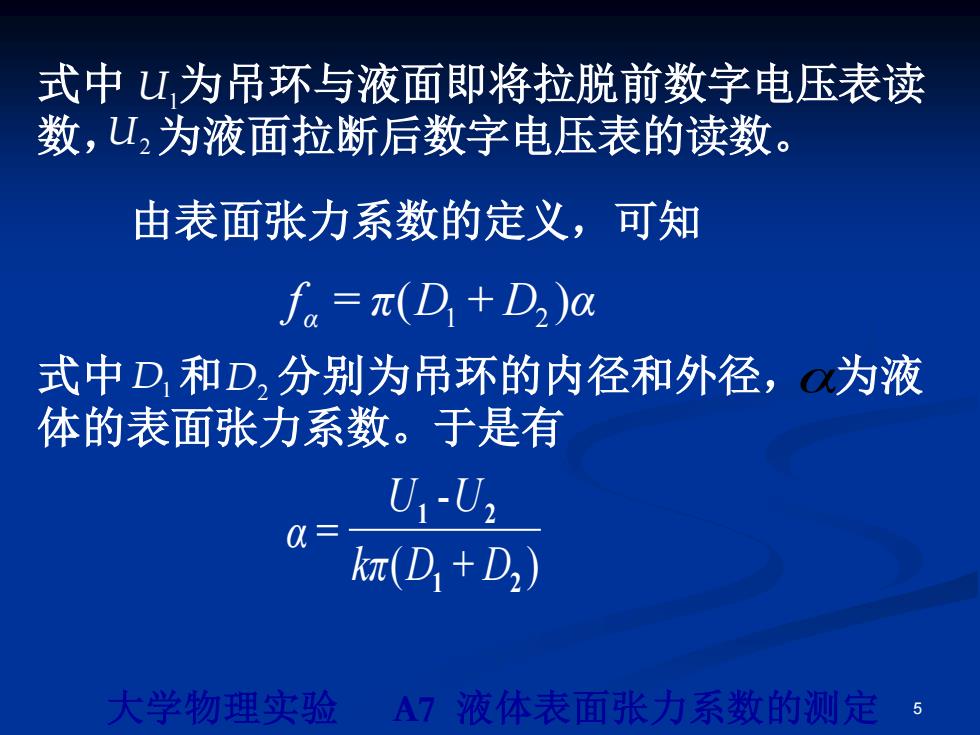 式中 $U_1$为吊环与液面即将拉脱前数字电压表读数，$U_2$ 为液面拉断后数字电压表的读数。

由表面张力系数的定义，可知

$f_\alpha = \pi(D_1 + D_2)\alpha$

式中 $D_1$ 和 $D_2$ 分别为吊环的内径和外径，$\alpha$为液体的表面张力系数。于是有

$\alpha = \frac{U_1 - U_2}{k\pi(D_1 + D_2)}$

大学物理实验　A7 液体表面张力系数的测定　5